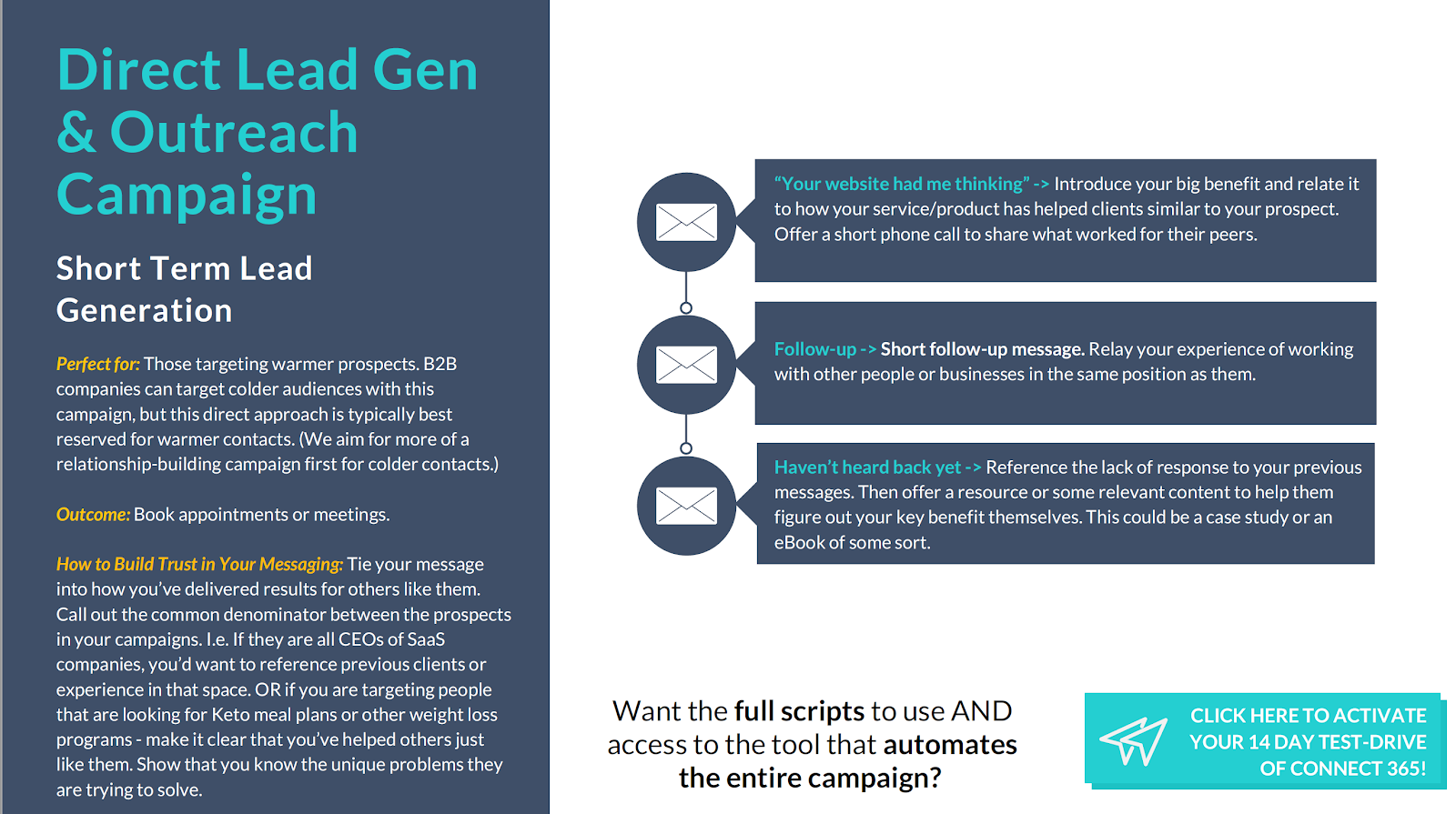 Direct Lead Gen & Outreach Campaign

Short Term Lead Generation

Perfect for: Those targeting warmer prospects. B2B companies can target colder audiences with this campaign, but this direct approach is typically best reserved for warmer contacts. (We aim for more of a relationship-building campaign first for colder contacts.)

Outcome: Book appointments or meetings.

How to Build Trust in Your Messaging: Tie your message into how you've delivered results for others like them. Call out the common denominator between the prospects in your campaigns. I.e. If they are all CEOs of SaaS companies, you'd want to reference previous clients or experience in that space. OR if you are targeting people that are looking for Keto meal plans or other weight loss programs - make it clear that you've helped others just like them. Show that you know the unique problems they are trying to solve.

"Your website had me thinking" -> Introduce your big benefit and relate it to how your service/product has helped clients similar to your prospect. Offer a short phone call to share what worked for their peers.

Follow-up -> Short follow-up message. Relay your experience of working with other people or businesses in the same position as them.

Haven't heard back yet -> Reference the lack of response to your previous messages. Then offer a resource or some relevant content to help them figure out your key benefit themselves. This could be a case study or an eBook of some sort.

Want the full scripts to use AND access to the tool that automates the entire campaign?

CLICK HERE TO ACTIVATE YOUR 14 DAY TEST-DRIVE OF CONNECT 365!